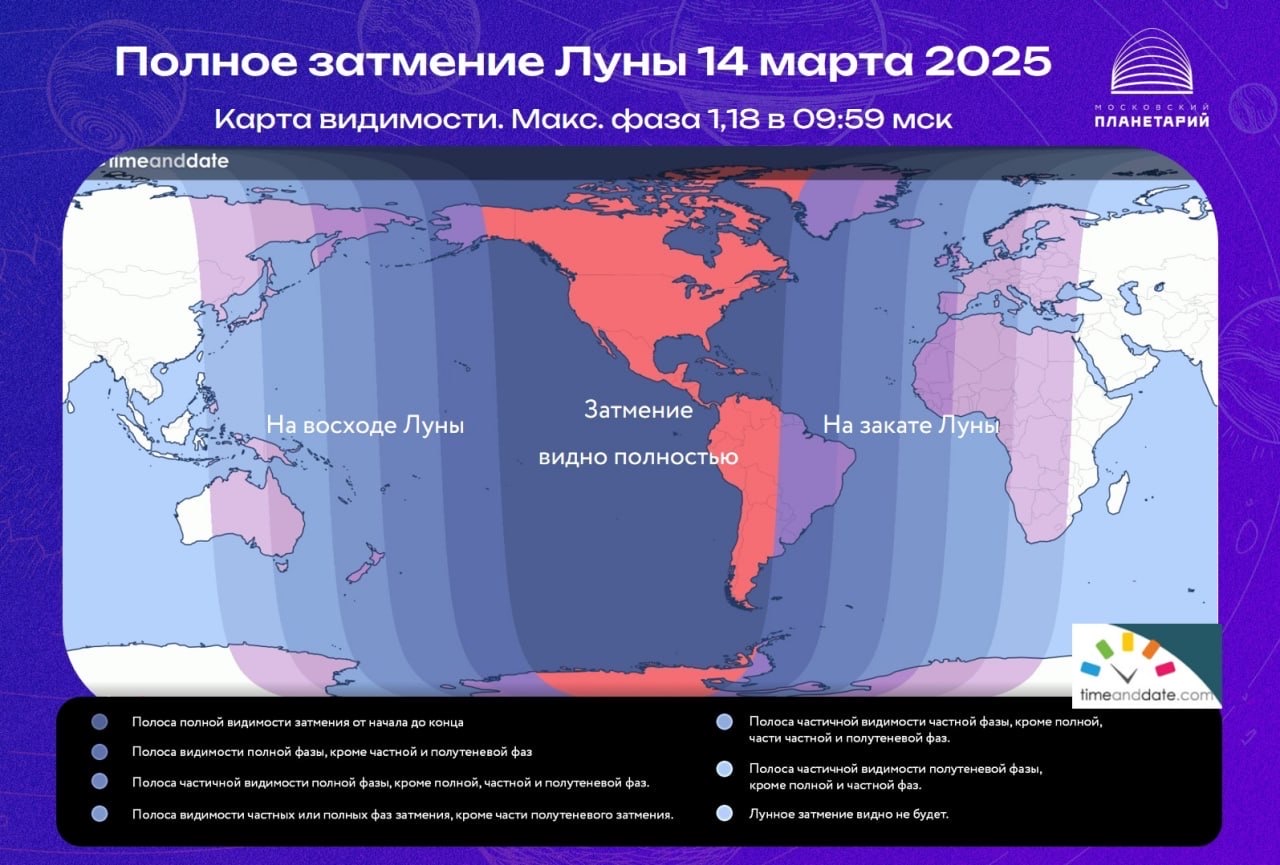 Полное затмение Луны 14 марта 2025

Карта видимости. Макс. фаза 1,18 в 09:59 мск

МОСКОВСКИЙ ПЛАНЕТАРИЙ

timeanddate

На восходе Луны

Затмение видно полностью

На закате Луны

timeanddate.com

Полоса полной видимости затмения от начала до конца

Полоса видимости полной фазы, кроме частной и полутеневой фаз

Полоса частичной видимости полной фазы, кроме полной, частной и полутеневой фаз.

Полоса видимости частных или полных фаз затмения, кроме части полутеневого затмения.

Полоса частичной видимости частной фазы, кроме полной, части частной и полутеневой фаз.

Полоса частичной видимости полутеневой фазы, кроме полной и частной фаз.

Лунное затмение видно не будет.